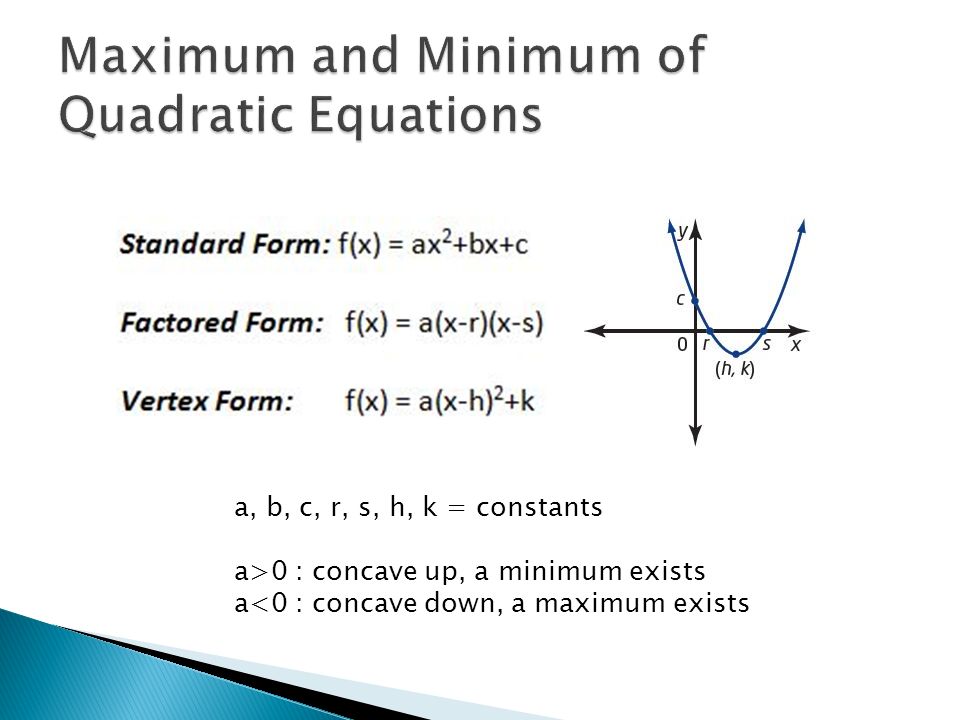 Maximum and Minimum of Quadratic Equations

Standard Form: $f(x) = ax^2+bx+c$

Factored Form: $f(x) = a(x-r)(x-s)$

Vertex Form: $f(x) = a(x-h)^2+k$

y
c
0
r
s
x
(h, k)

a, b, c, r, s, h, k = constants

a>0 : concave up, a minimum exists
a<0 : concave down, a maximum exists